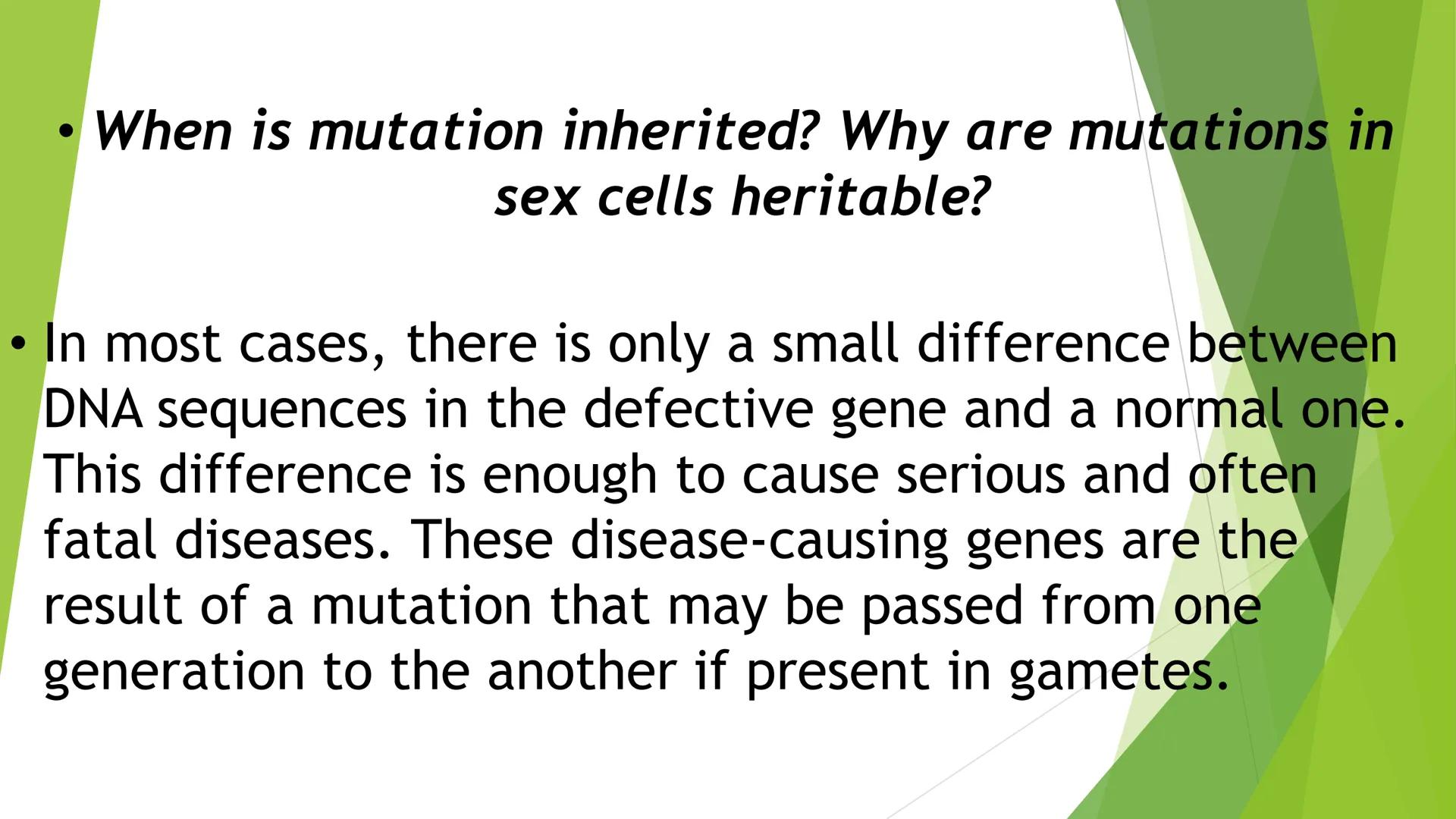 • When is mutation inherited? Why are mutations in sex cells heritable?

• In most cases, there is only a small difference between DNA sequences in the defective gene and a normal one. This difference is enough to cause serious and often fatal diseases. These disease-causing genes are the result of a mutation that may be passed from one generation to the another if present in gametes.